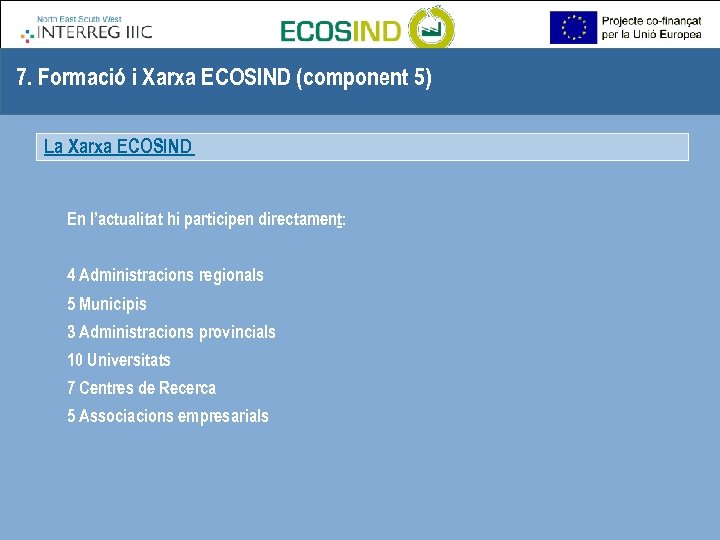 North East South West
INTERREG IIIC

ECOSIND

Projecte co-finançat per la Unió Europea

7. Formació i Xarxa ECOSIND (component 5)

La Xarxa ECOSIND

En l'actualitat hi participen directament:

4 Administracions regionals
5 Municipis
3 Administracions provincials
10 Universitats
7 Centres de Recerca
5 Associacions empresarials